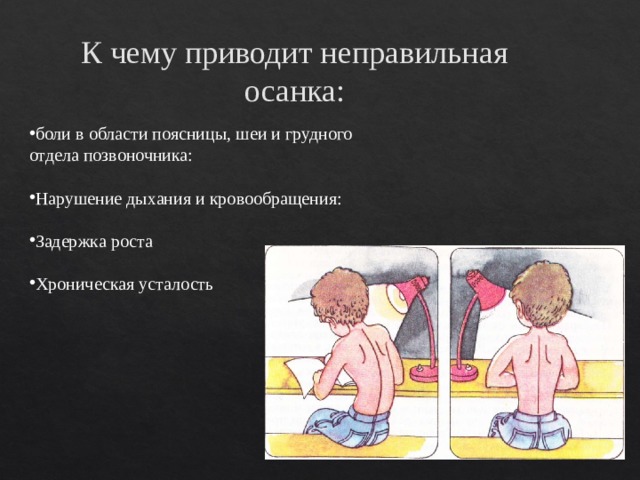 К чему приводит неправильная осанка:

•боли в области поясницы, шеи и грудного отдела позвоночника:

•Нарушение дыхания и кровообращения:

•Задержка роста

•Хроническая усталость